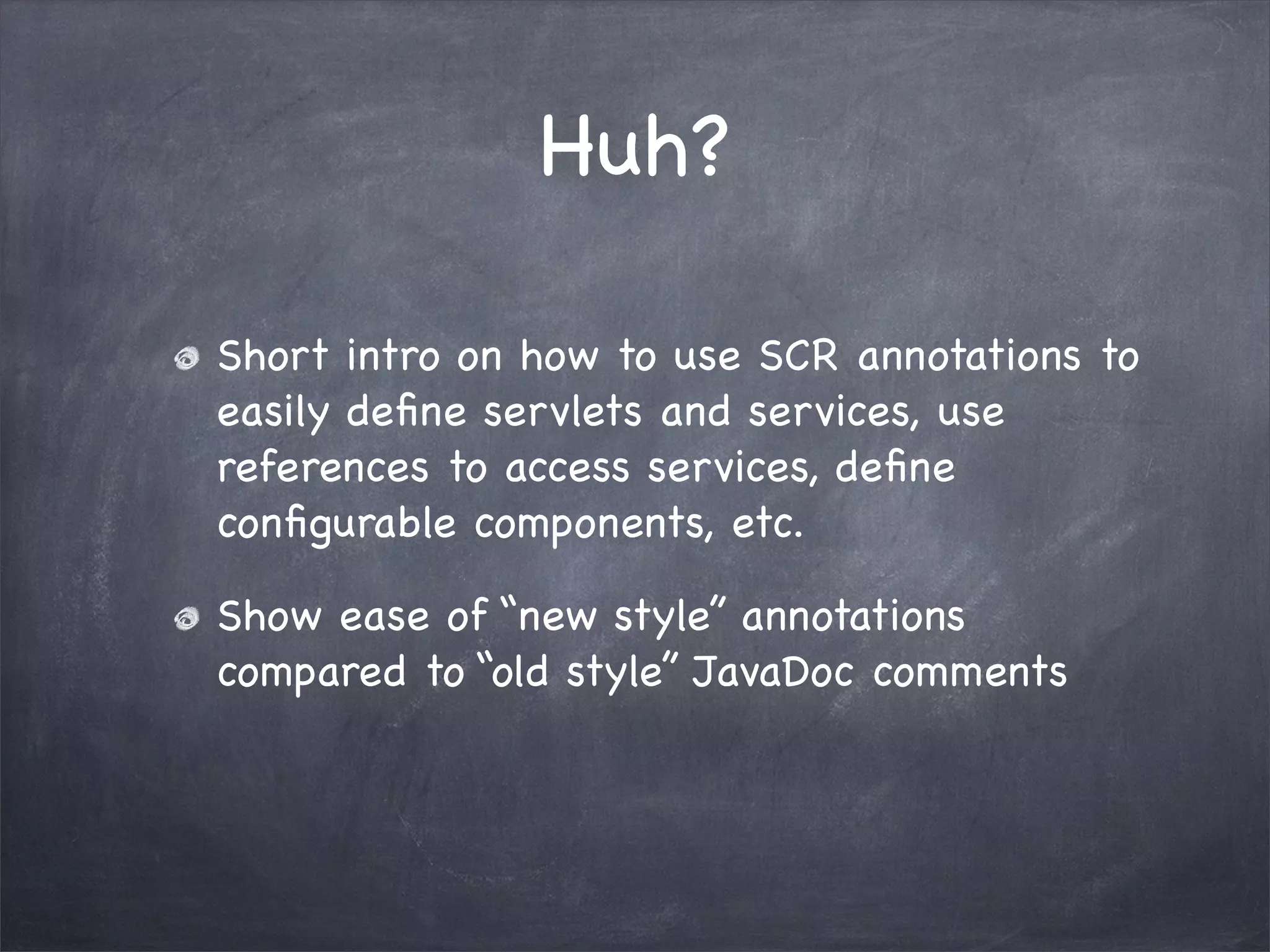 Huh?

Short intro on how to use SCR annotations to easily define servlets and services, use references to access services, define configurable components, etc.

Show ease of “new style” annotations compared to “old style” JavaDoc comments